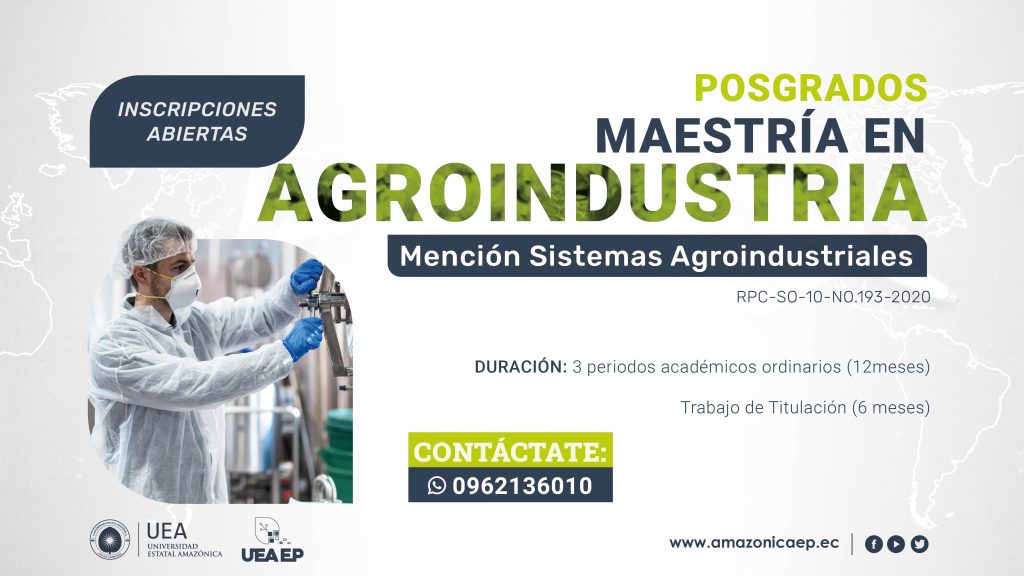 INSCRIPCIONES ABIERTAS

POSGRADOS
MAESTRÍA EN
AGROINDUSTRIA

Mención Sistemas Agroindustriales

RPC-SO-10-NO.193-2020

DURACIÓN: 3 periodos académicos ordinarios (12meses)

Trabajo de Titulación (6 meses)

CONTÁCTATE:
0962136010

UEA
UNIVERSIDAD ESTATAL AMAZÓNICA

UEA EP

www.amazonicaep.ec